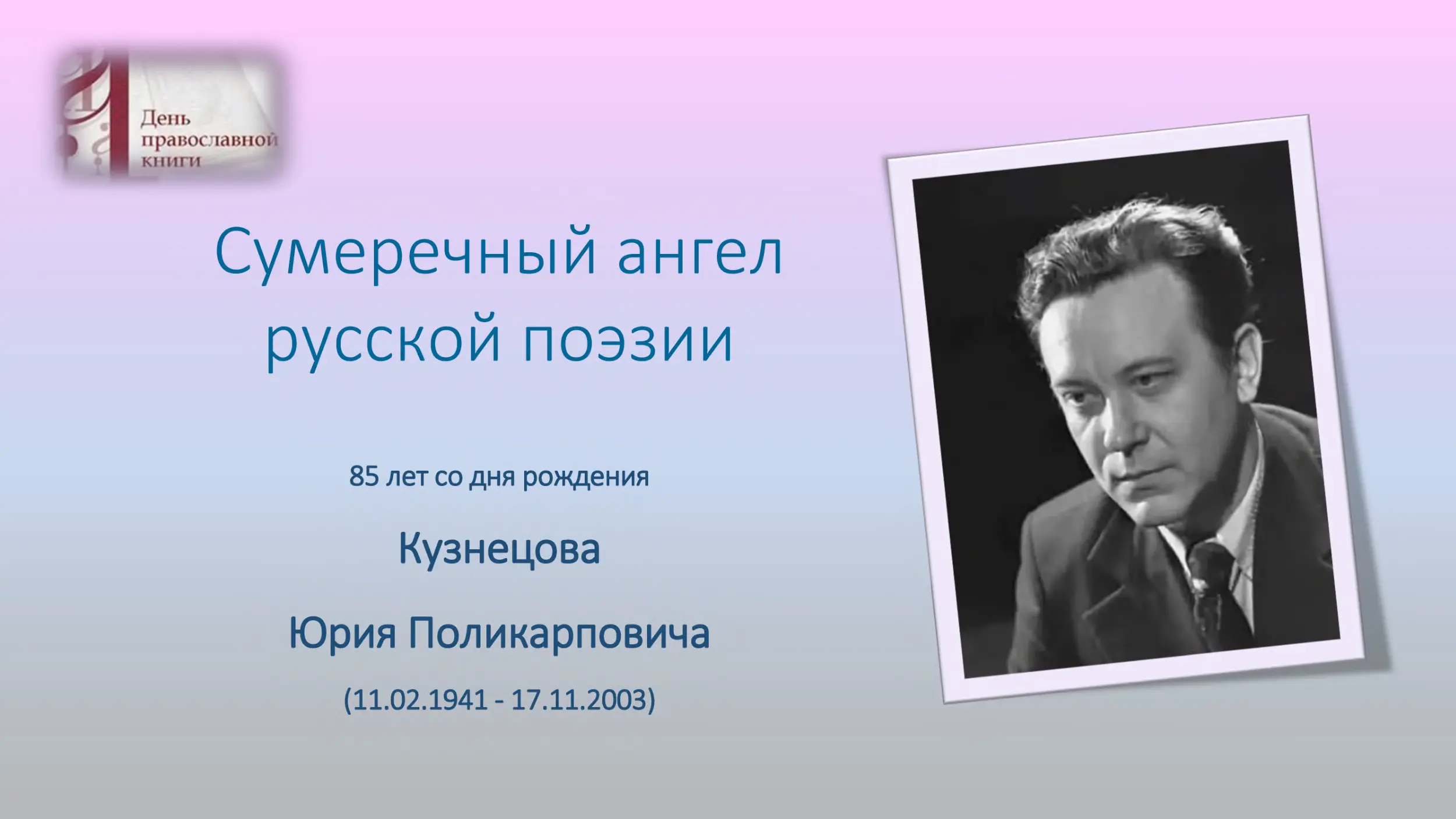 День православной книги

Сумеречный ангел русской поэзии

85 лет со дня рождения

Кузнецова

Юрия Поликарповича

(11.02.1941 - 17.11.2003)